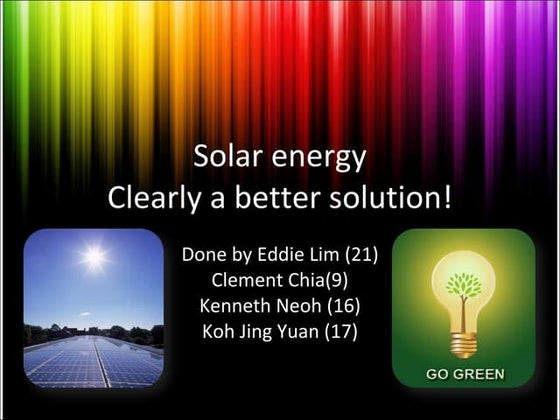 Solar energy
Clearly a better solution!

Done by Eddie Lim (21)
Clement Chia(9)
Kenneth Neoh (16)
Koh Jing Yuan (17)

GO GREEN